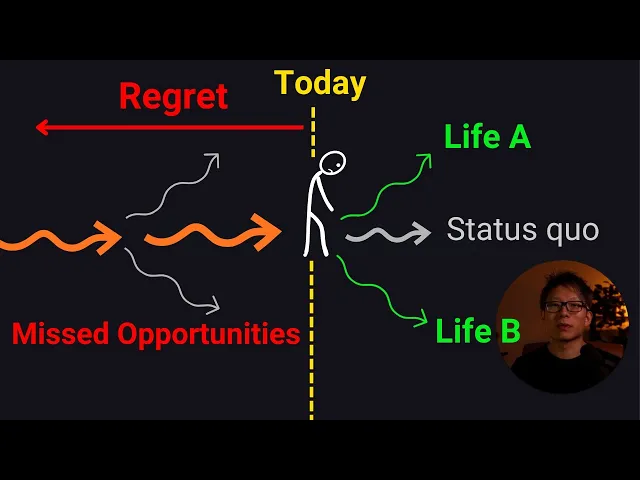 Today

Regret

Life A

Status quo

Missed Opportunities

Life B